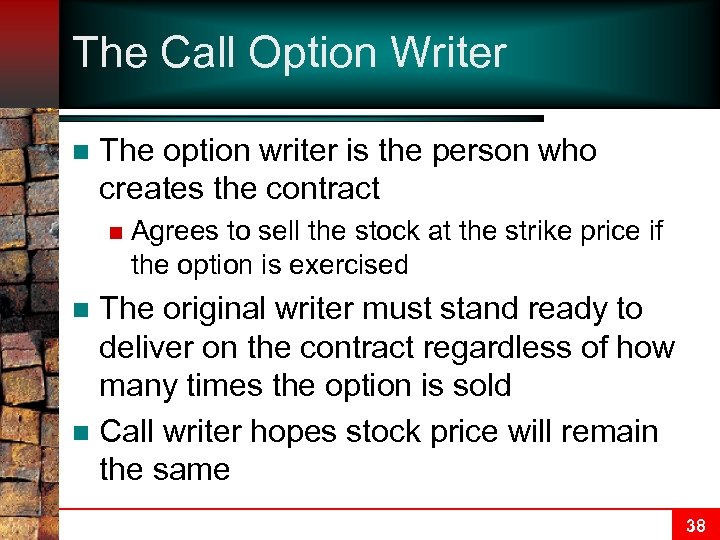 The Call Option Writer

The option writer is the person who creates the contract

Agrees to sell the stock at the strike price if the option is exercised

The original writer must stand ready to deliver on the contract regardless of how many times the option is sold

Call writer hopes stock price will remain the same

38